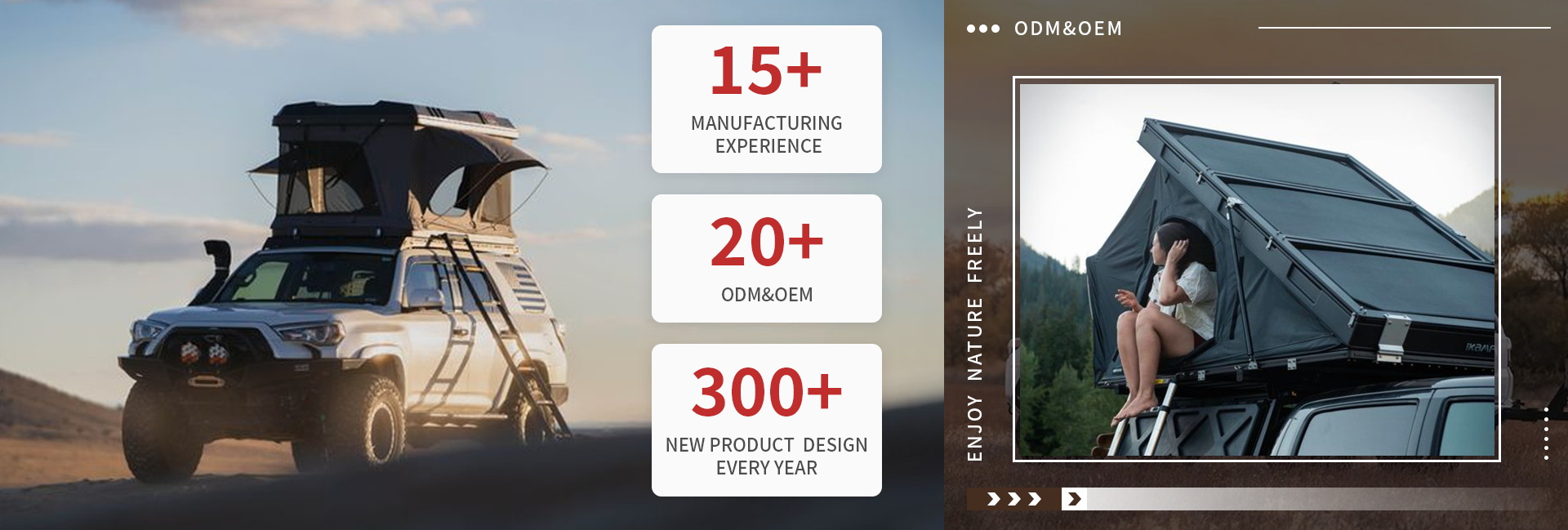 15+
MANUFACTURING EXPERIENCE

20+
ODM&OEM

300+
NEW PRODUCT DESIGN EVERY YEAR

ODM&OEM

ENJOY NATURE FREELY

iKAMP